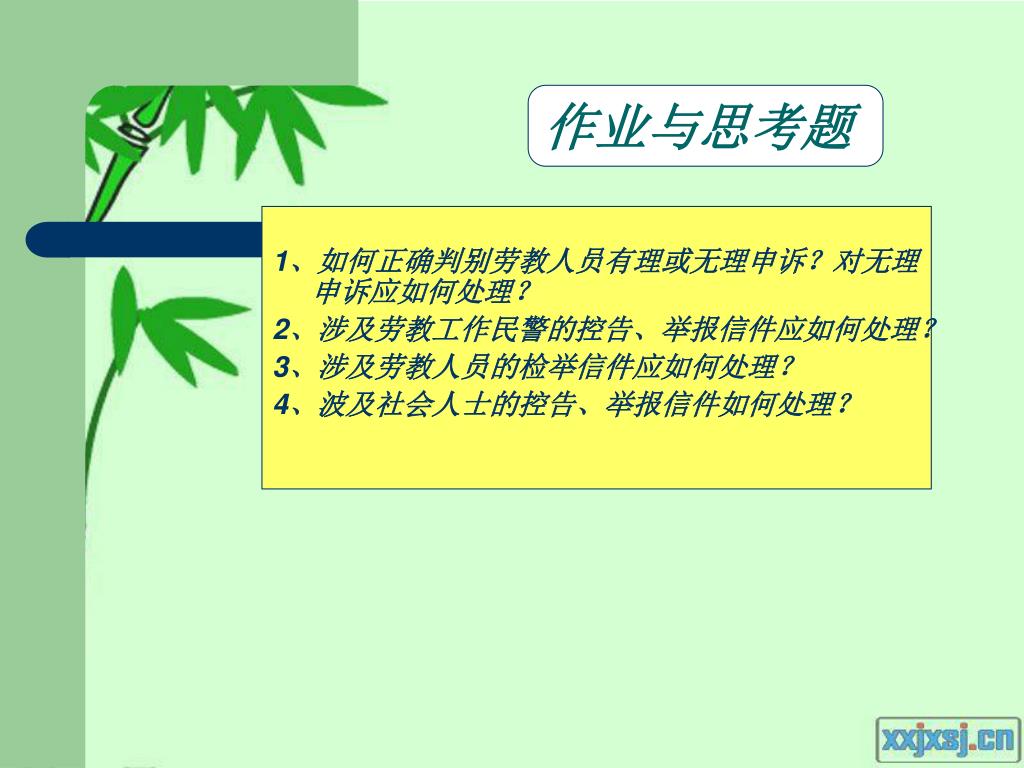 作业与思考题

1、如何正确判别劳教人员有理或无理申诉？对无理申诉应如何处理？
2、涉及劳教工作民警的控告、举报信件应如何处理？
3、涉及劳教人员的检举信件应如何处理？
4、波及社会人士的控告、举报信件如何处理？

xxjxsj.cn